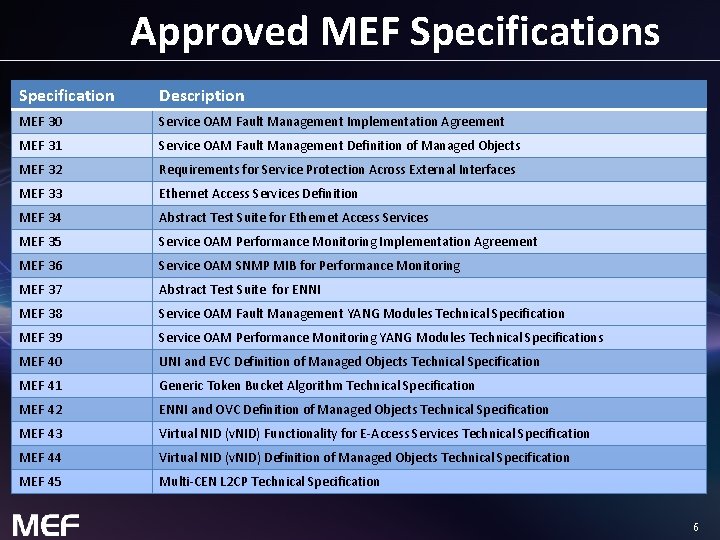 Approved MEF Specifications

| Specification | Description |
|---|---|
| MEF 30 | Service OAM Fault Management Implementation Agreement |
| MEF 31 | Service OAM Fault Management Definition of Managed Objects |
| MEF 32 | Requirements for Service Protection Across External Interfaces |
| MEF 33 | Ethernet Access Services Definition |
| MEF 34 | Abstract Test Suite for Ethernet Access Services |
| MEF 35 | Service OAM Performance Monitoring Implementation Agreement |
| MEF 36 | Service OAM SNMP MIB for Performance Monitoring |
| MEF 37 | Abstract Test Suite for ENNI |
| MEF 38 | Service OAM Fault Management YANG Modules Technical Specification |
| MEF 39 | Service OAM Performance Monitoring YANG Modules Technical Specifications |
| MEF 40 | UNI and EVC Definition of Managed Objects Technical Specification |
| MEF 41 | Generic Token Bucket Algorithm Technical Specification |
| MEF 42 | ENNI and OVC Definition of Managed Objects Technical Specification |
| MEF 43 | Virtual NID (vNID) Functionality for E-Access Services Technical Specification |
| MEF 44 | Virtual NID (vNID) Definition of Managed Objects Technical Specification |
| MEF 45 | Multi-CEN L2CP Technical Specification |

MEF

6